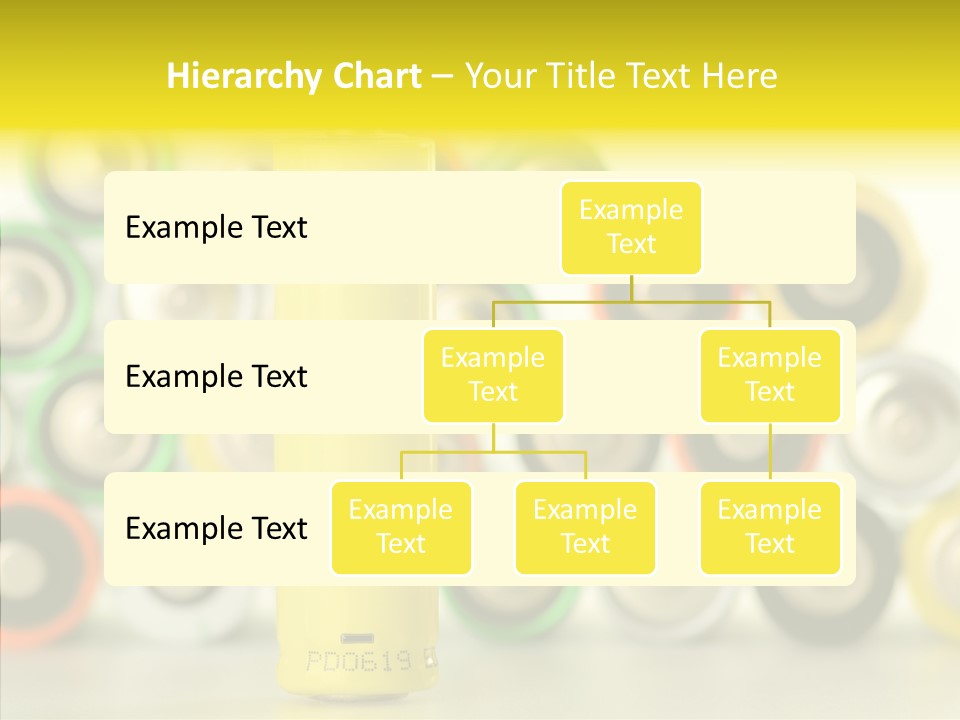 Hierarchy Chart – Your Title Text Here

Example Text

Example Text

Example Text

Example Text

Example Text

Example Text

Example Text

Example Text

Example Text

PD0619